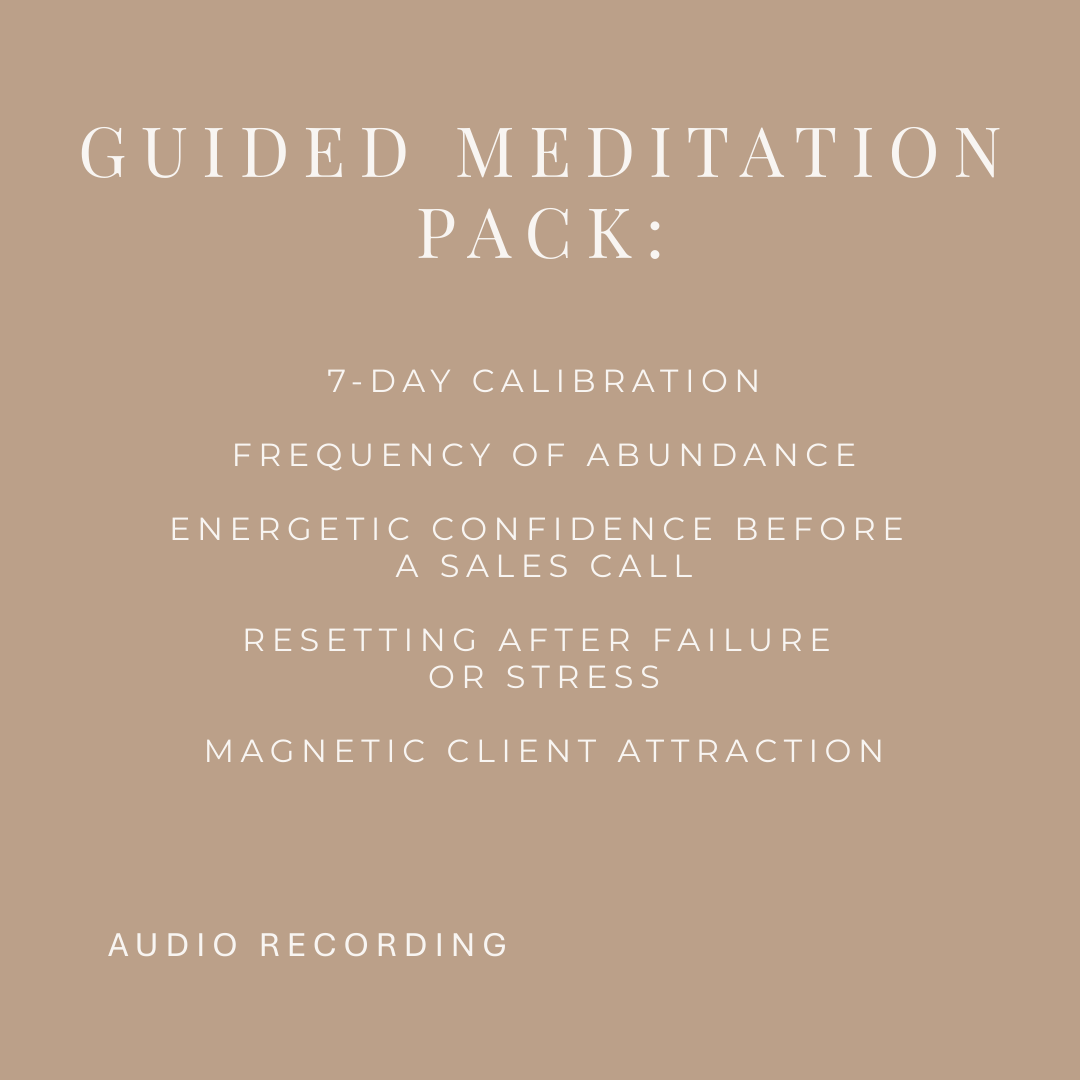 GUIDED MEDITATION PACK:

7-DAY CALIBRATION

FREQUENCY OF ABUNDANCE

ENERGETIC CONFIDENCE BEFORE A SALES CALL

RESETTING AFTER FAILURE OR STRESS

MAGNETIC CLIENT ATTRACTION

AUDIO RECORDING